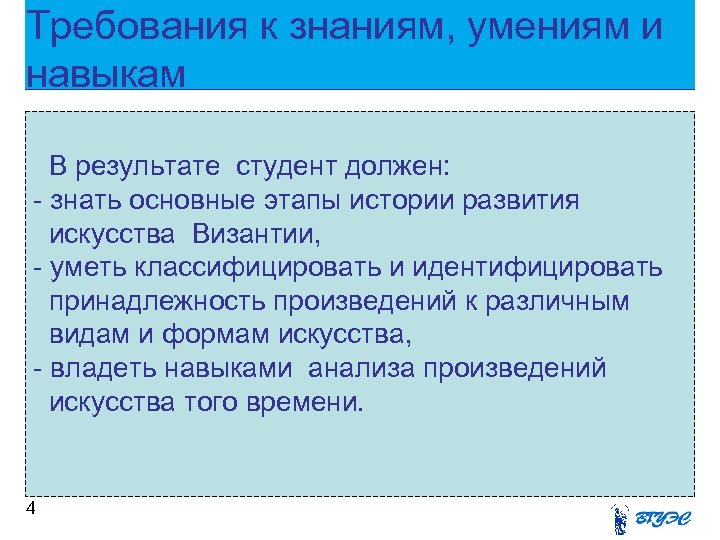 Требования к знаниям, умениям и навыкам

В результате студент должен:
- знать основные этапы истории развития искусства Византии,
- уметь классифицировать и идентифицировать принадлежность произведений к различным видам и формам искусства,
- владеть навыками анализа произведений искусства того времени.

4

ВГУЭС